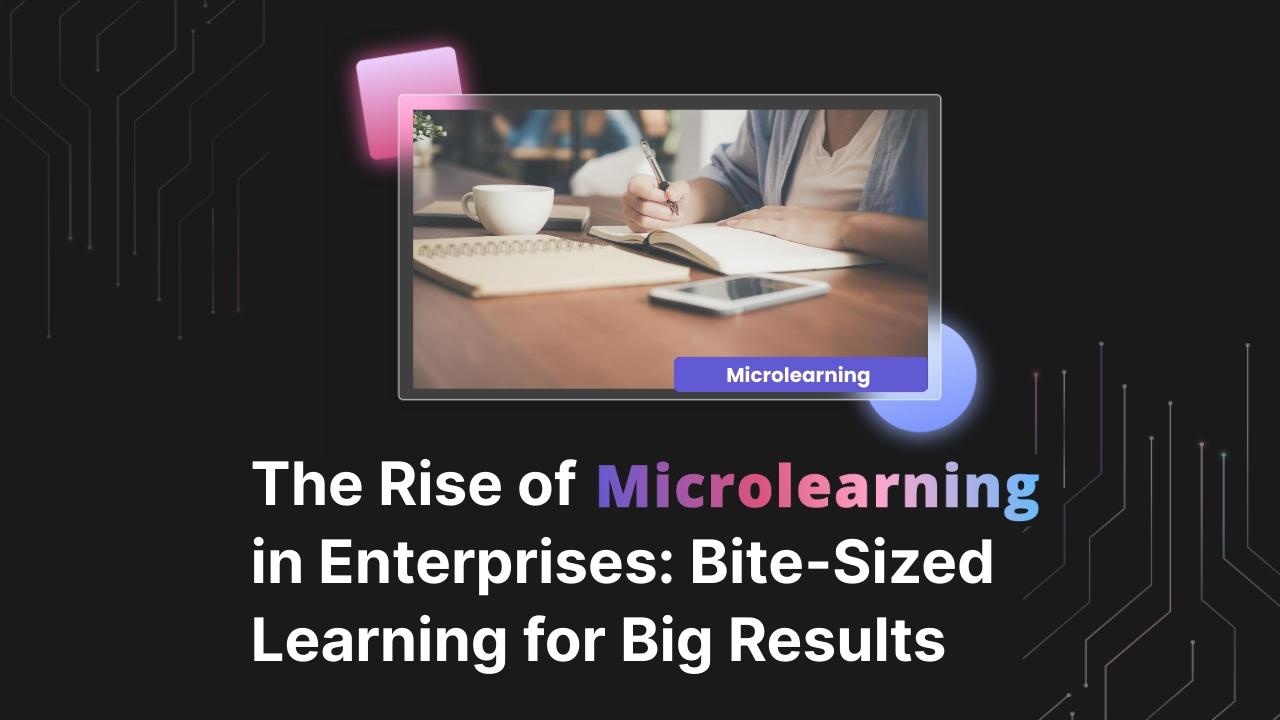 Microlearning

The Rise of Microlearning in Enterprises: Bite-Sized Learning for Big Results